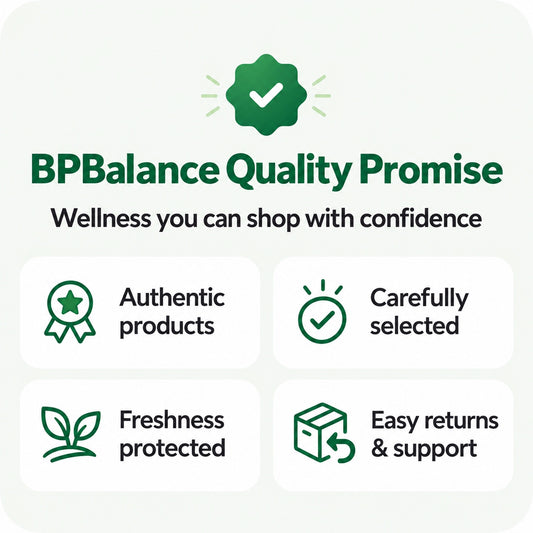 BPBalance Quality Promise

Wellness you can shop with confidence

Authentic products

Carefully selected

Freshness protected

Easy returns & support